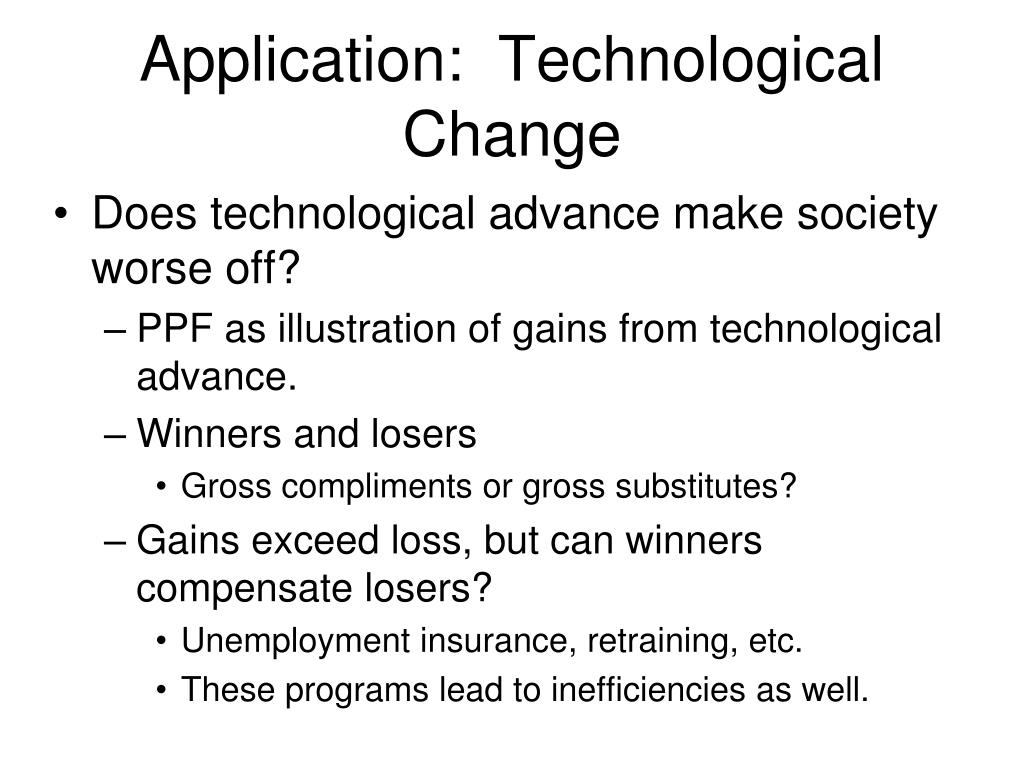 Application: Technological Change

• Does technological advance make society worse off?
– PPF as illustration of gains from technological advance.
– Winners and losers
• Gross compliments or gross substitutes?
– Gains exceed loss, but can winners compensate losers?
• Unemployment insurance, retraining, etc.
• These programs lead to inefficiencies as well.